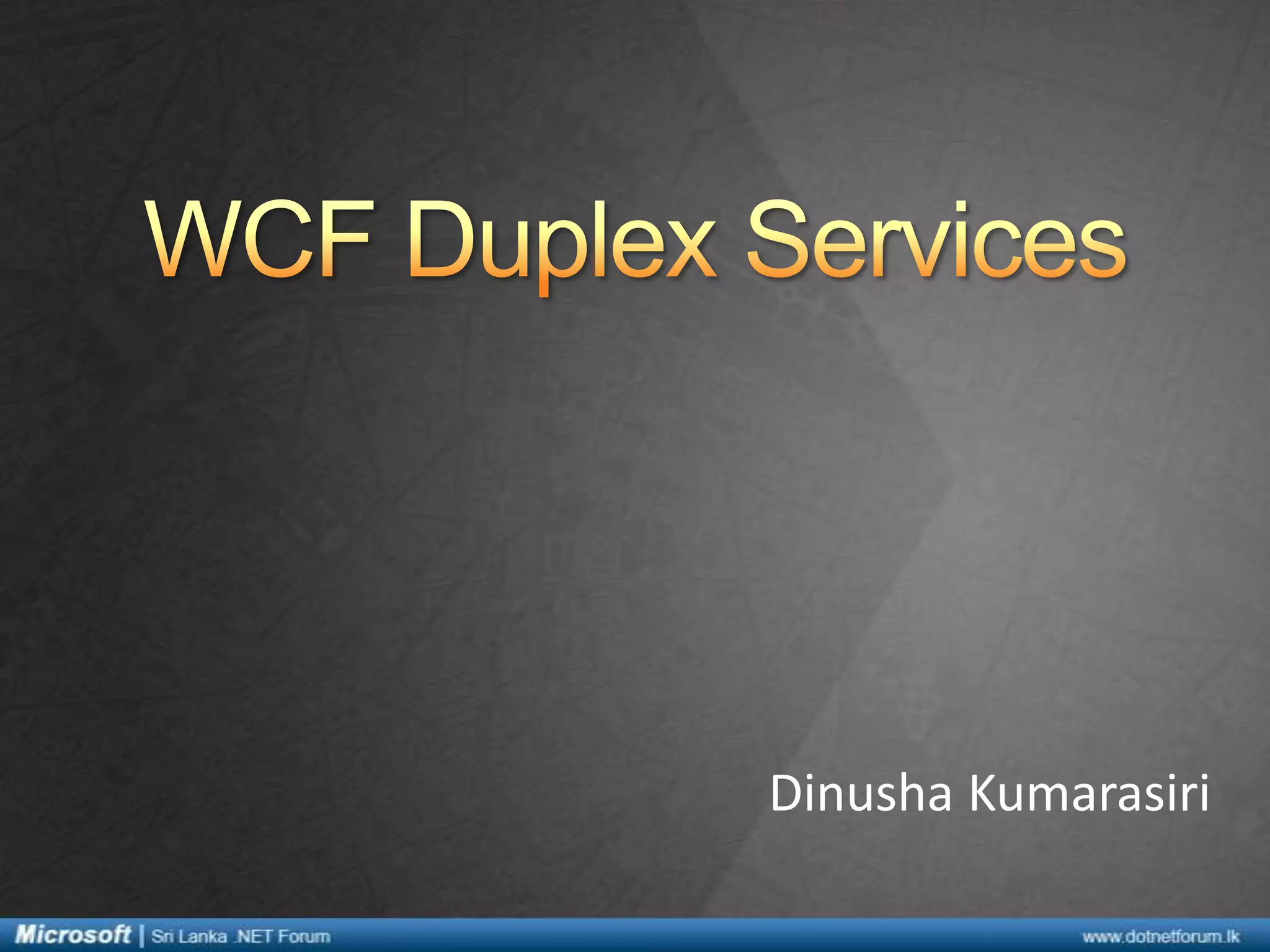 WCF Duplex Services

Dinusha Kumarasiri

Microsoft | Sri Lanka .NET Forum

www.dotnetforum.lk